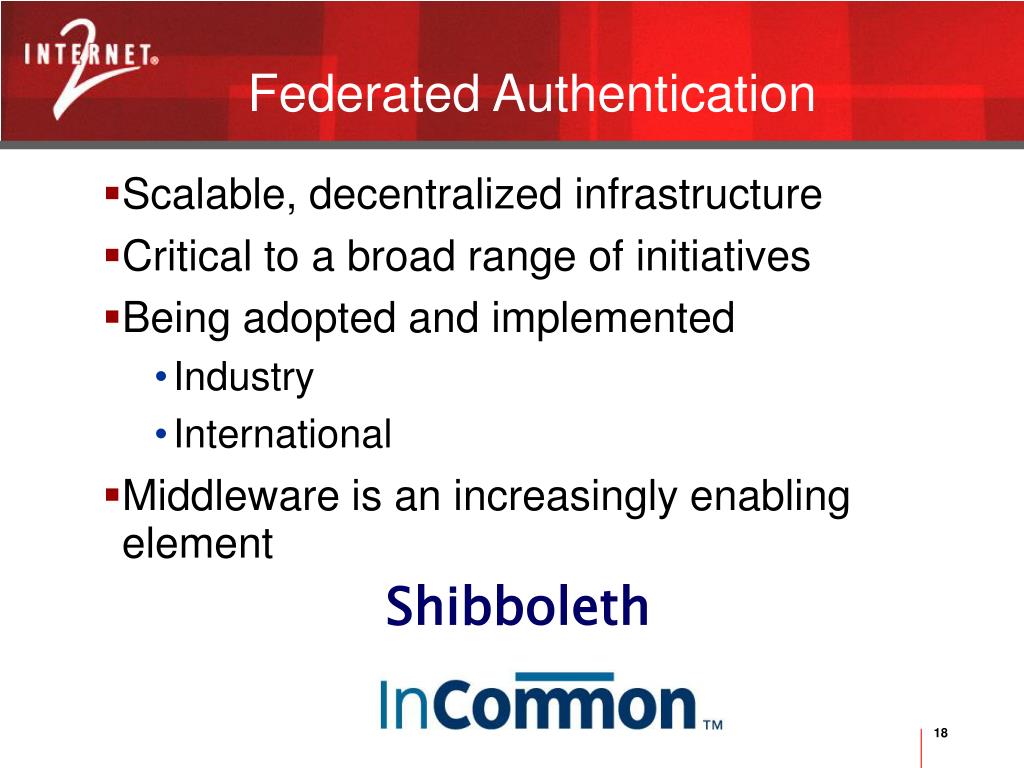 INTERNET® 2

Federated Authentication

▪Scalable, decentralized infrastructure
▪Critical to a broad range of initiatives
▪Being adopted and implemented
• Industry
• International
▪Middleware is an increasingly enabling element

Shibboleth

InCommon™

18